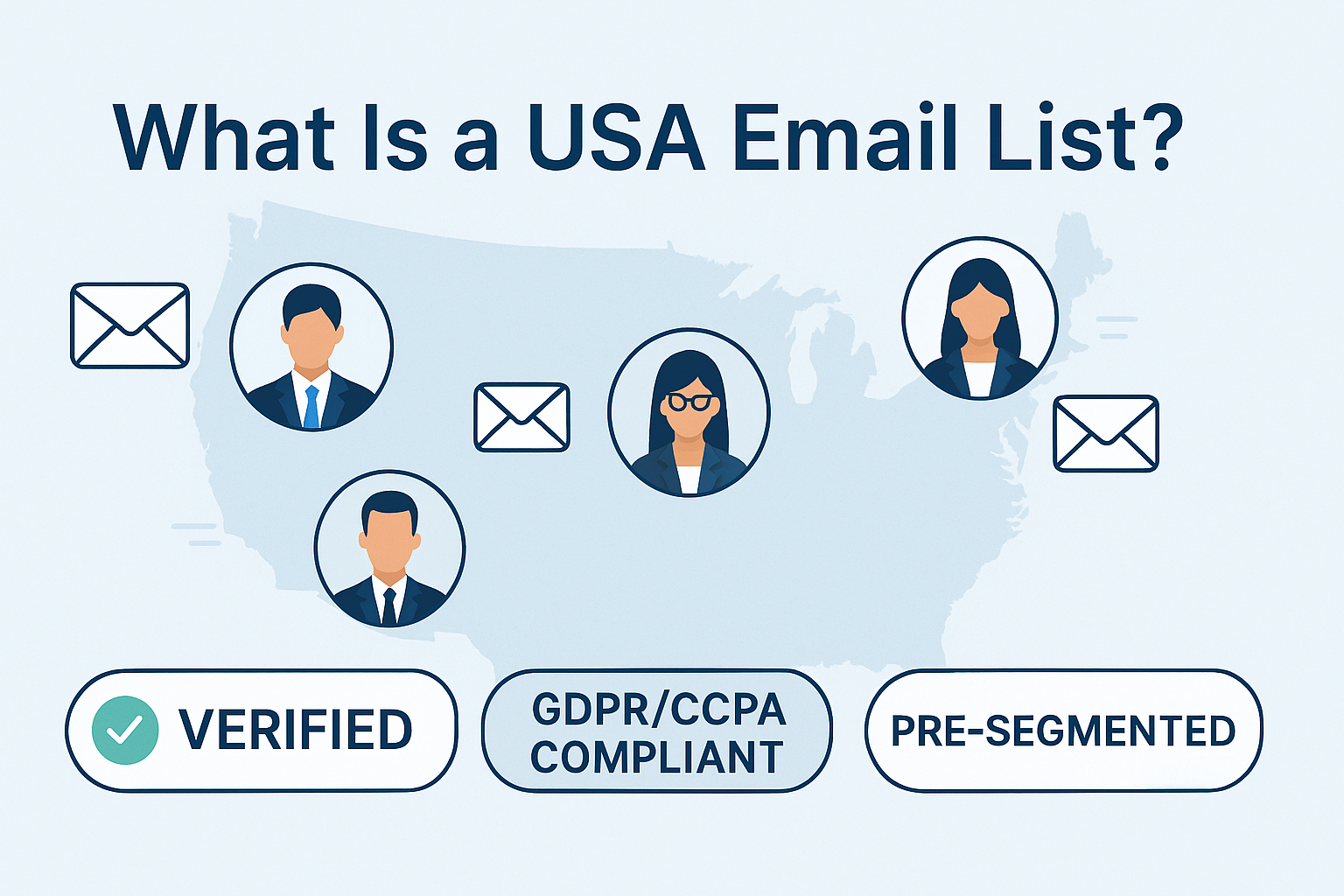 What Is a USA Email List?

VERIFIED

GDPR/CCPA COMPLIANT

PRE-SEGMENTED